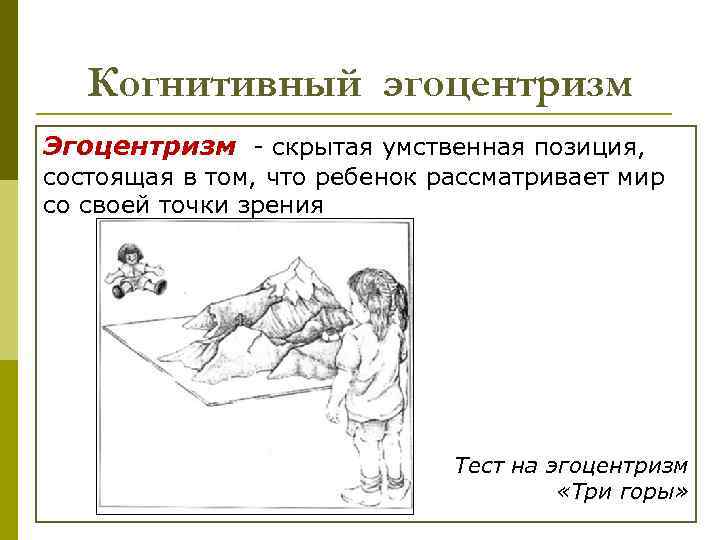 Когнитивный эгоцентризм

Эгоцентризм - скрытая умственная позиция, состоящая в том, что ребенок рассматривает мир со своей точки зрения

Тест на эгоцентризм «Три горы»